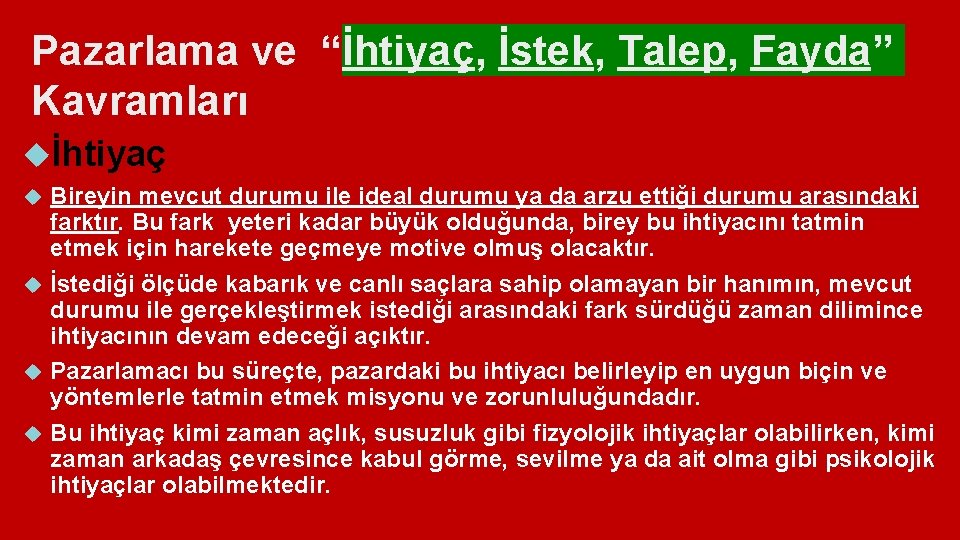 Pazarlama ve “İhtiyaç, İstek, Talep, Fayda” Kavramları

İhtiyaç

Bireyin mevcut durumu ile ideal durumu ya da arzu ettiği durumu arasındaki farktır. Bu fark yeteri kadar büyük olduğunda, birey bu ihtiyacını tatmin etmek için harekete geçmeye motive olmuş olacaktır.

İstediği ölçüde kabarık ve canlı saçlara sahip olamayan bir hanımın, mevcut durumu ile gerçekleştirmek istediği arasındaki fark sürdüğü zaman dilimince ihtiyacının devam edeceği açıktır.

Pazarlamacı bu süreçte, pazardaki bu ihtiyacı belirleyip en uygun biçin ve yöntemlerle tatmin etmek misyonu ve zorunluluğundadır.

Bu ihtiyaç kimi zaman açlık, susuzluk gibi fizyolojik ihtiyaçlar olabilirken, kimi zaman arkadaş çevresince kabul görme, sevilme ya da ait olma gibi psikolojik ihtiyaçlar olabilmektedir.